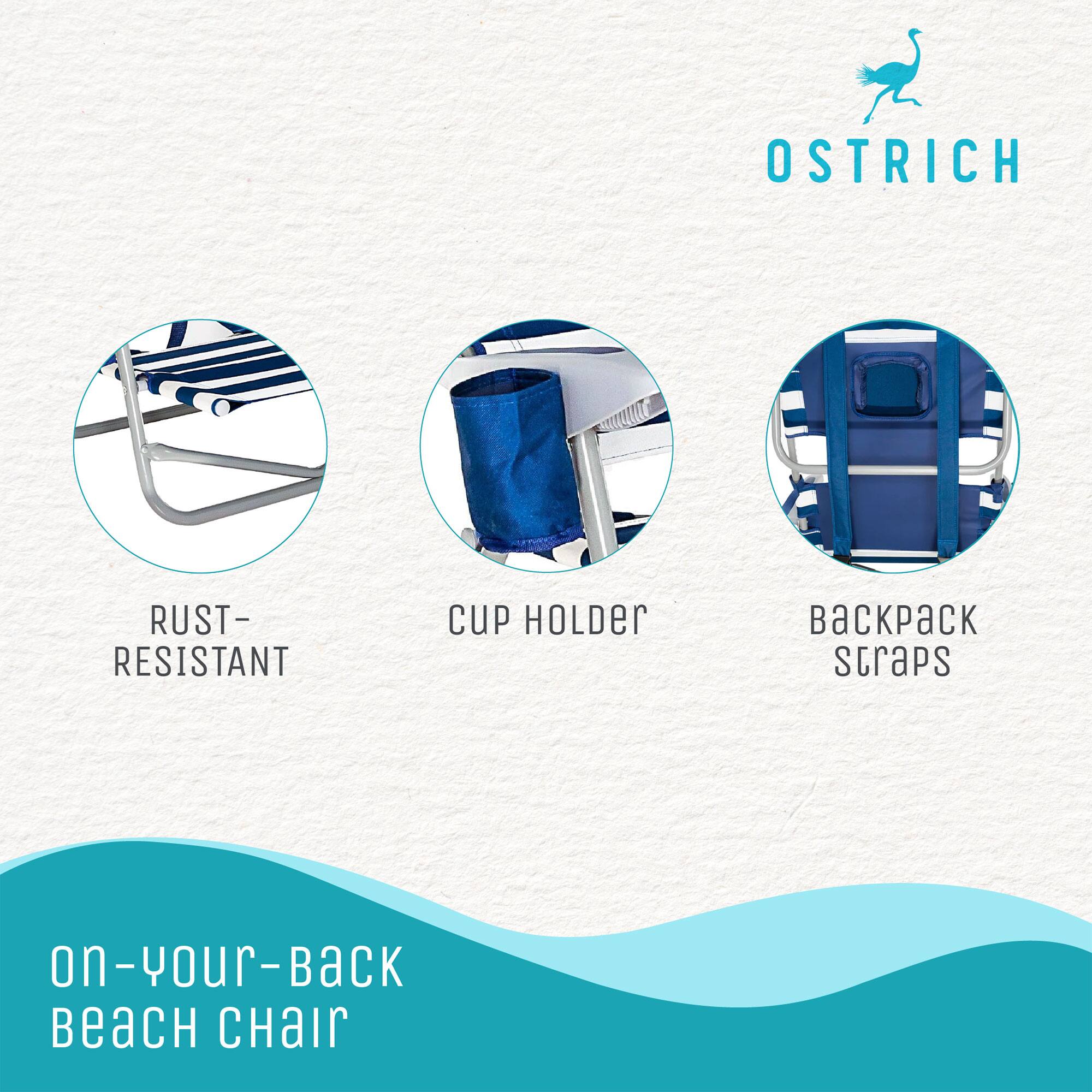 OSTRICH

RUST-RESISTANT

CUP HOLDER

BACKPACK STRAPS

ON-YOUR-BACK BEACH CHAIR